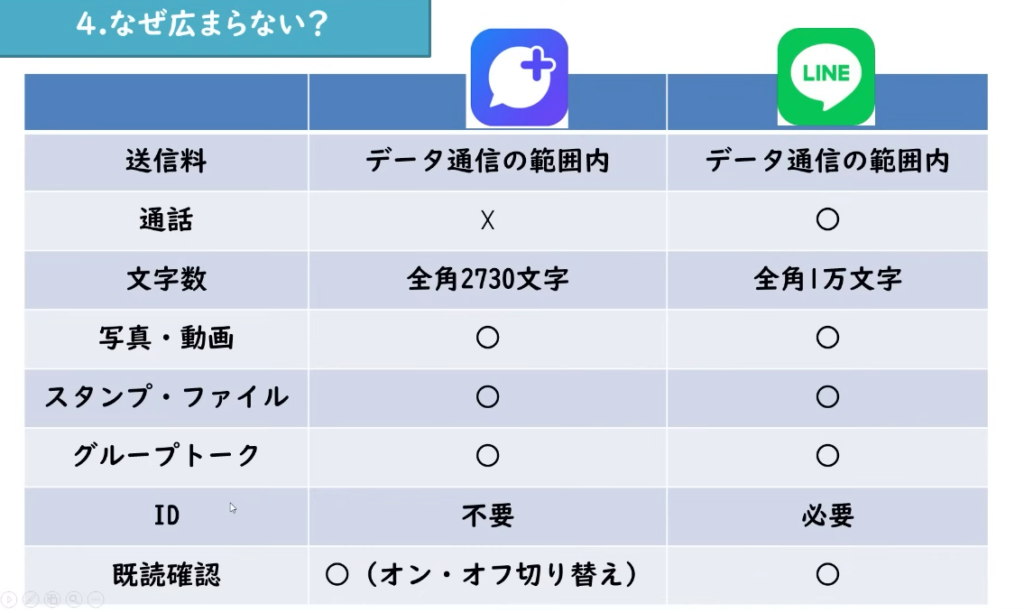 4.なぜ広まらない？

| | | LINE |
|---|---|---|
| 送信料 | データ通信の範囲内 | データ通信の範囲内 |
| 通話 | X | ○ |
| 文字数 | 全角2730文字 | 全角1万文字 |
| 写真・動画 | ○ | ○ |
| スタンプ・ファイル | ○ | ○ |
| グループトーク | ○ | ○ |
| ID | 不要 | 必要 |
| 既読確認 | ○（オン・オフ切り替え） | ○ |